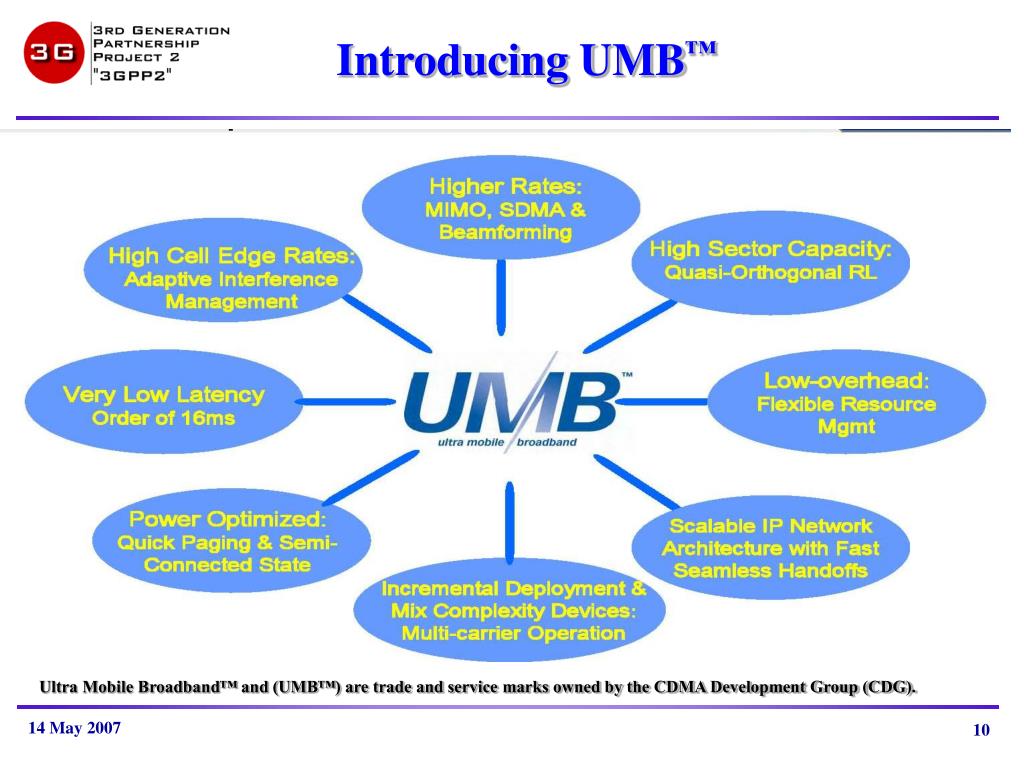 3G
3RD GENERATION PARTNERSHIP PROJECT 2 "3GPP2"

Introducing UMB™

Higher Rates: MIMO, SDMA & Beamforming

High Cell Edge Rates: Adaptive Interference Management

High Sector Capacity: Quasi-Orthogonal RL

Very Low Latency Order of 16ms

UMB™
ultra mobile broadband

Low-overhead: Flexible Resource Mgmt

Power Optimized: Quick Paging & Semi-Connected State

Scalable IP Network Architecture with Fast Seamless Handoffs

Incremental Deployment & Mix Complexity Devices: Multi-carrier Operation

Ultra Mobile Broadband™ and (UMB™) are trade and service marks owned by the CDMA Development Group (CDG).

14 May 2007

10